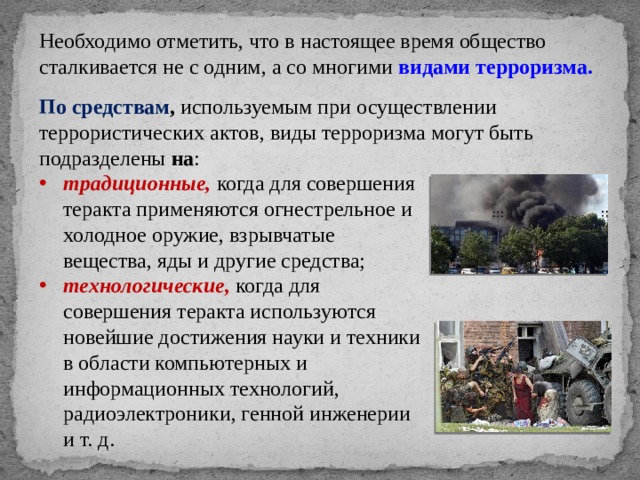 Необходимо отметить, что в настоящее время общество сталкивается не с одним, а со многими видами терроризма.

По средствам, используемым при осуществлении террористических актов, виды терроризма могут быть подразделены на:

• традиционные, когда для совершения теракта применяются огнестрельное и холодное оружие, взрывчатые вещества, яды и другие средства;
• технологические, когда для совершения теракта используются новейшие достижения науки и техники в области компьютерных и информационных технологий, радиоэлектроники, генной инженерии и т. д.